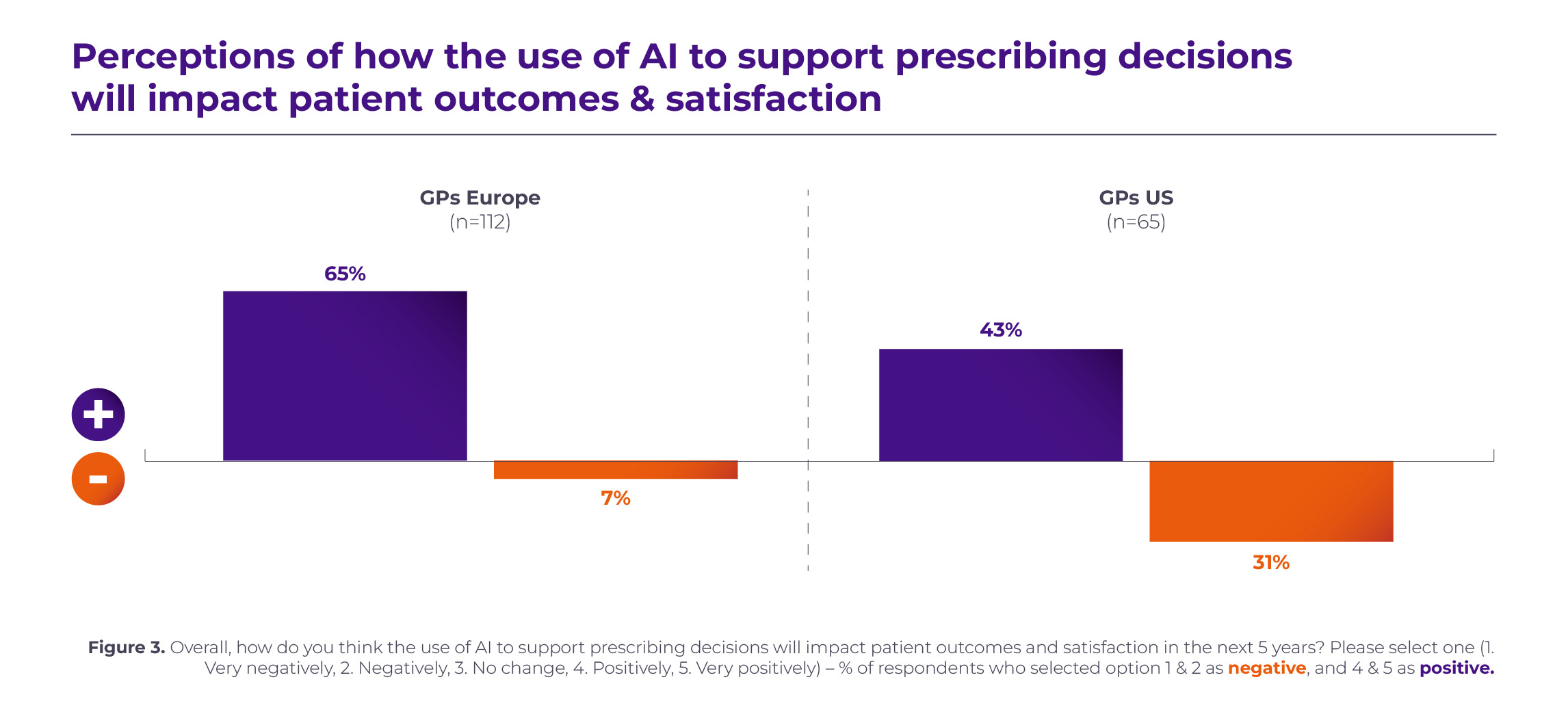 Perceptions of how the use of AI to support prescribing decisions will impact patient outcomes & satisfaction

GPs Europe
(n=112)

65%

7%

GPs US
(n=65)

43%

31%

+

-

Figure 3. Overall, how do you think the use of AI to support prescribing decisions will impact patient outcomes and satisfaction in the next 5 years? Please select one (1. Very negatively, 2. Negatively, 3. No change, 4. Positively, 5. Very positively) – % of respondents who selected option 1 & 2 as negative, and 4 & 5 as positive.